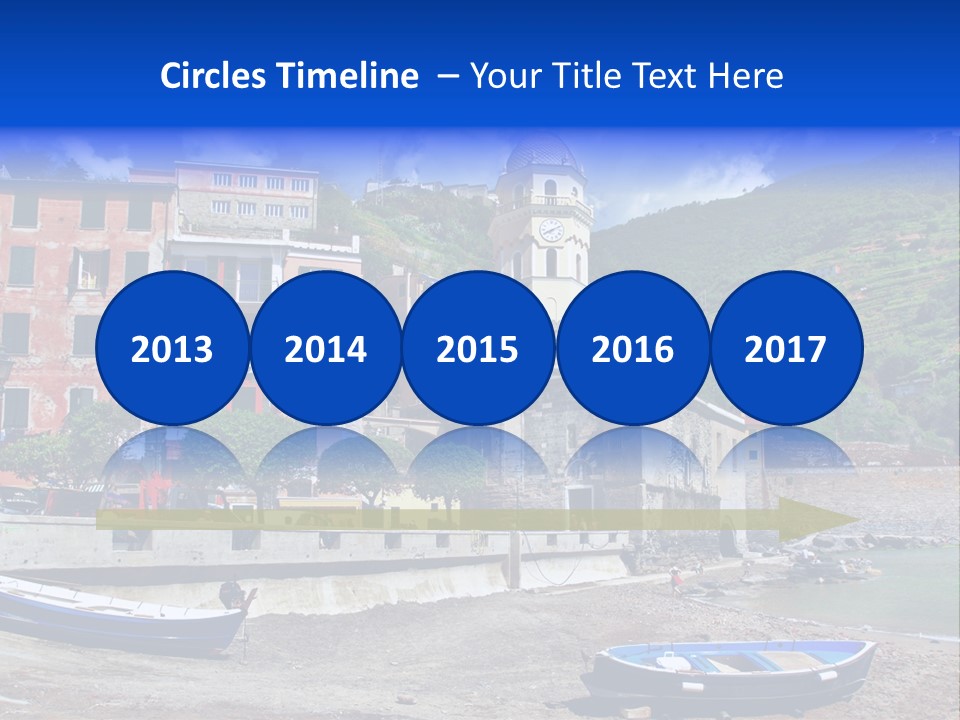 Circles Timeline – Your Title Text Here

2013

2014

2015

2016

2017